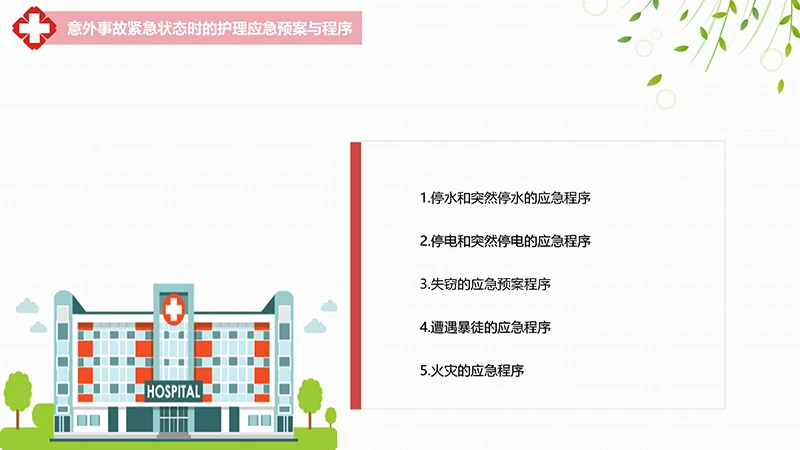 意外事故紧急状态时的护理应急预案与程序

1.停水和突然停水的应急程序

2.停电和突然停电的应急程序

3.失窃的应急预案程序

4.遭遇暴徒的应急程序

5.火灾的应急程序

HOSPITAL